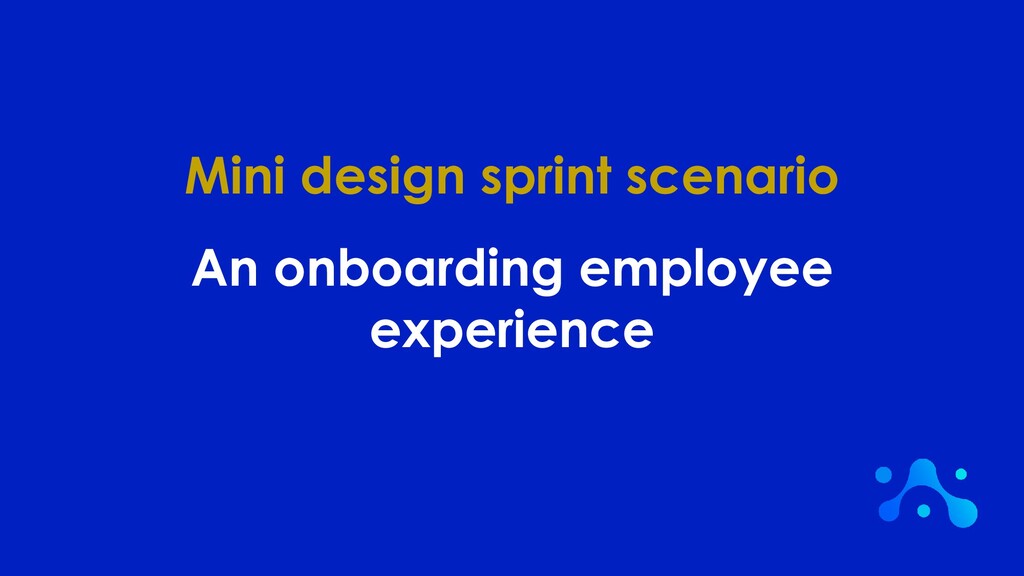 Mini design sprint scenario

An onboarding employee experience